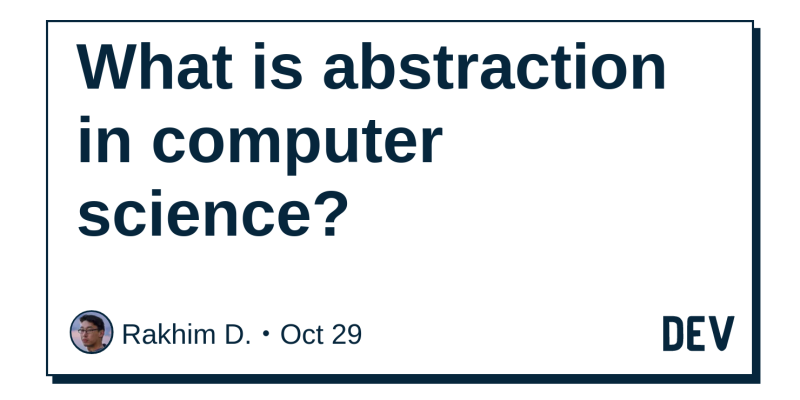 What is abstraction in computer science?

Rakhim D. • Oct 29

DEV